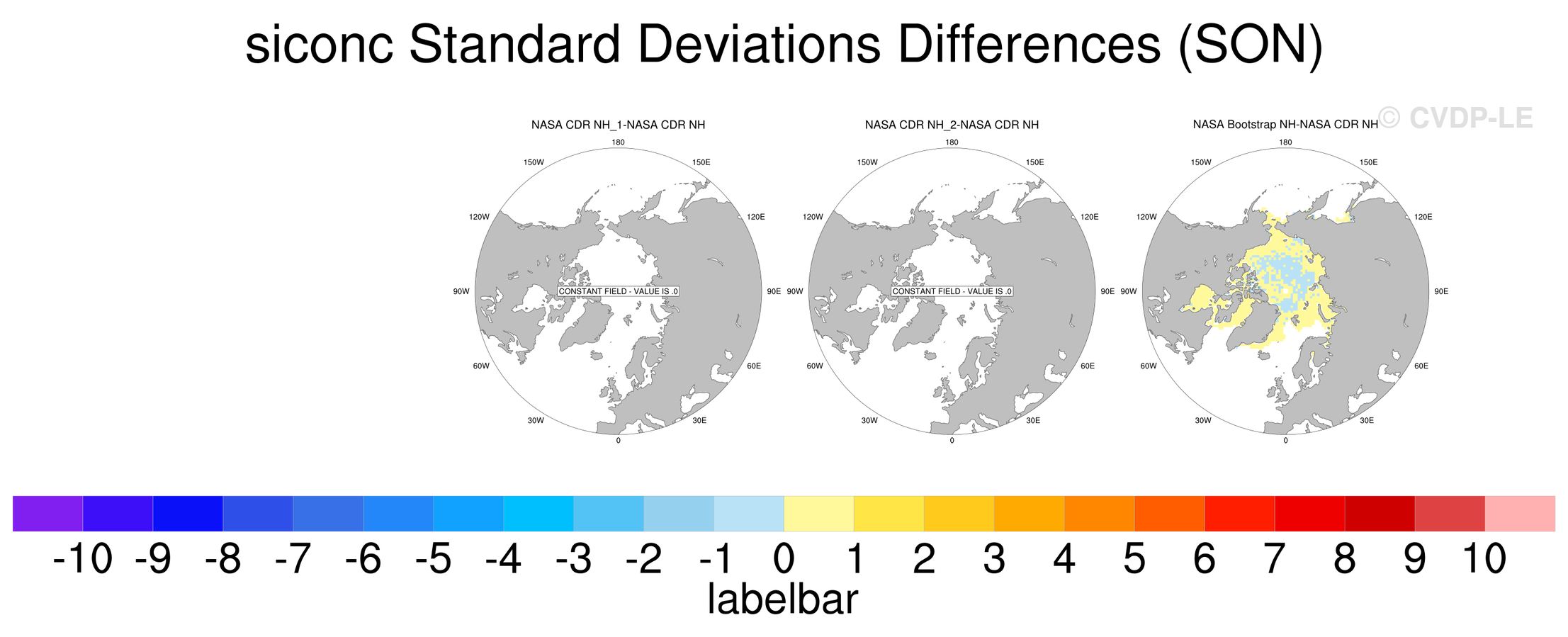 siconc Standard Deviations Differences (SON)

© CVDP-LE

NASA CDR NH_1-NASA CDR NH

180
150W
150E
120W
120E
90W
90E
60W
60E
30W
30E
0

CONSTANT FIELD - VALUE IS .0

NASA CDR NH_2-NASA CDR NH

180
150W
150E
120W
120E
90W
90E
60W
60E
30W
30E
0

CONSTANT FIELD - VALUE IS .0

NASA Bootstrap NH-NASA CDR NH

180
150W
150E
120W
120E
90W
90E
60W
60E
30W
30E
0

-10 -9 -8 -7 -6 -5 -4 -3 -2 -1 0 1 2 3 4 5 6 7 8 9 10
labelbar